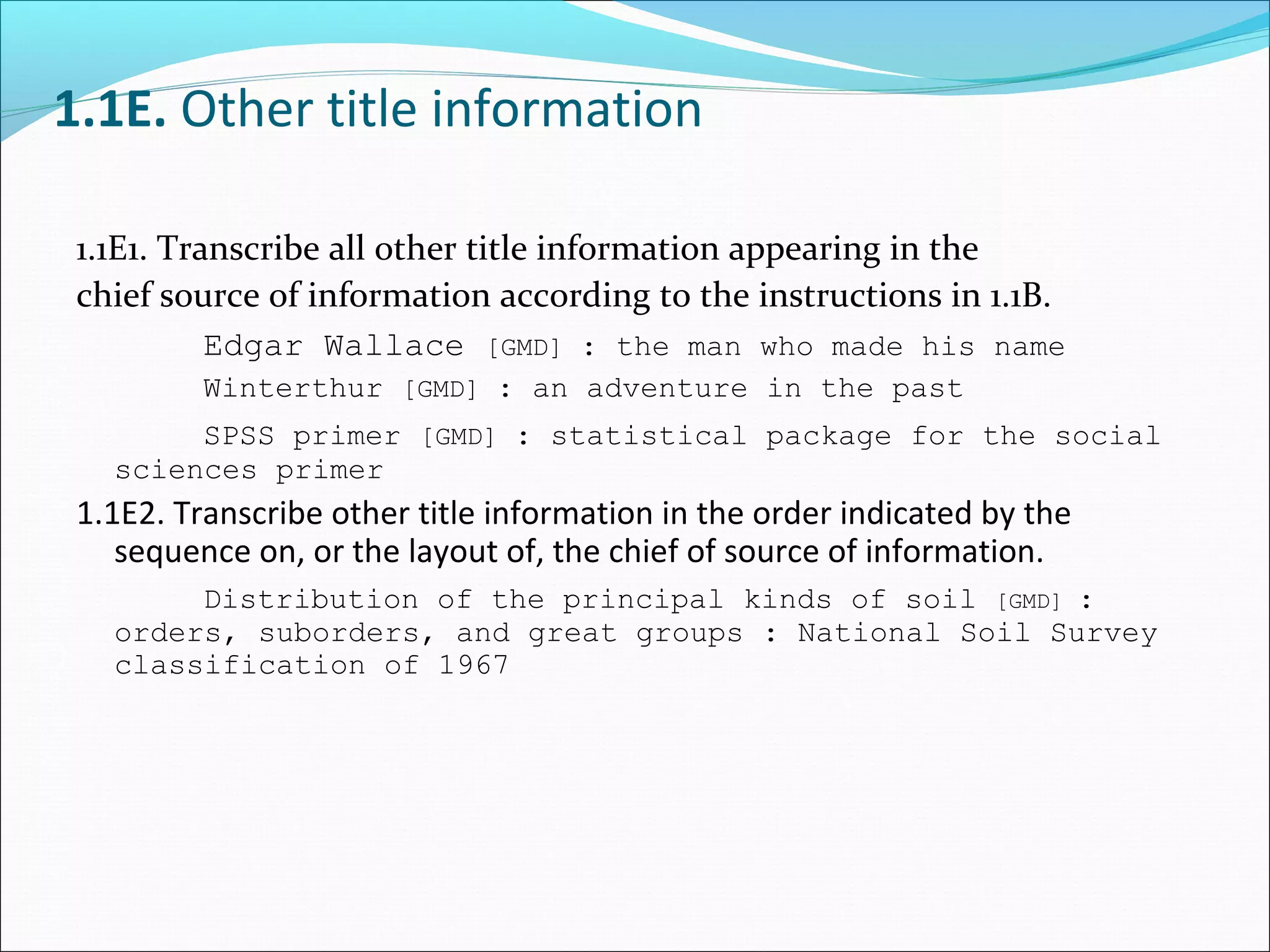 1.1E. Other title information

1.1E1. Transcribe all other title information appearing in the chief source of information according to the instructions in 1.1B.

Edgar Wallace [GMD] : the man who made his name

Winterthur [GMD] : an adventure in the past

SPSS primer [GMD] : statistical package for the social sciences primer

1.1E2. Transcribe other title information in the order indicated by the sequence on, or the layout of, the chief of source of information.

Distribution of the principal kinds of soil [GMD] : orders, suborders, and great groups : National Soil Survey classification of 1967